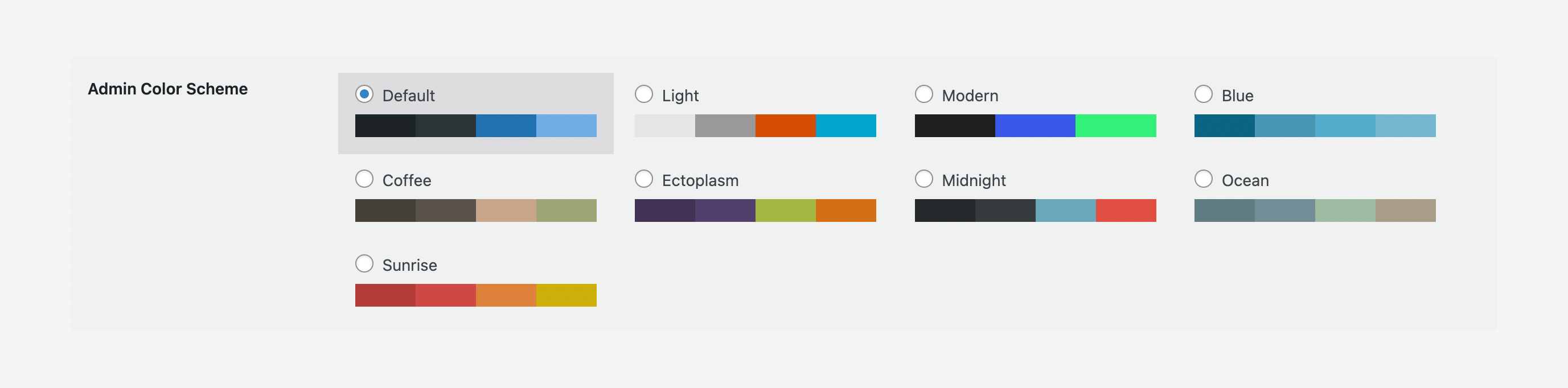 Admin Color Scheme

Default

Light

Modern

Blue

Coffee

Ectoplasm

Midnight

Ocean

Sunrise